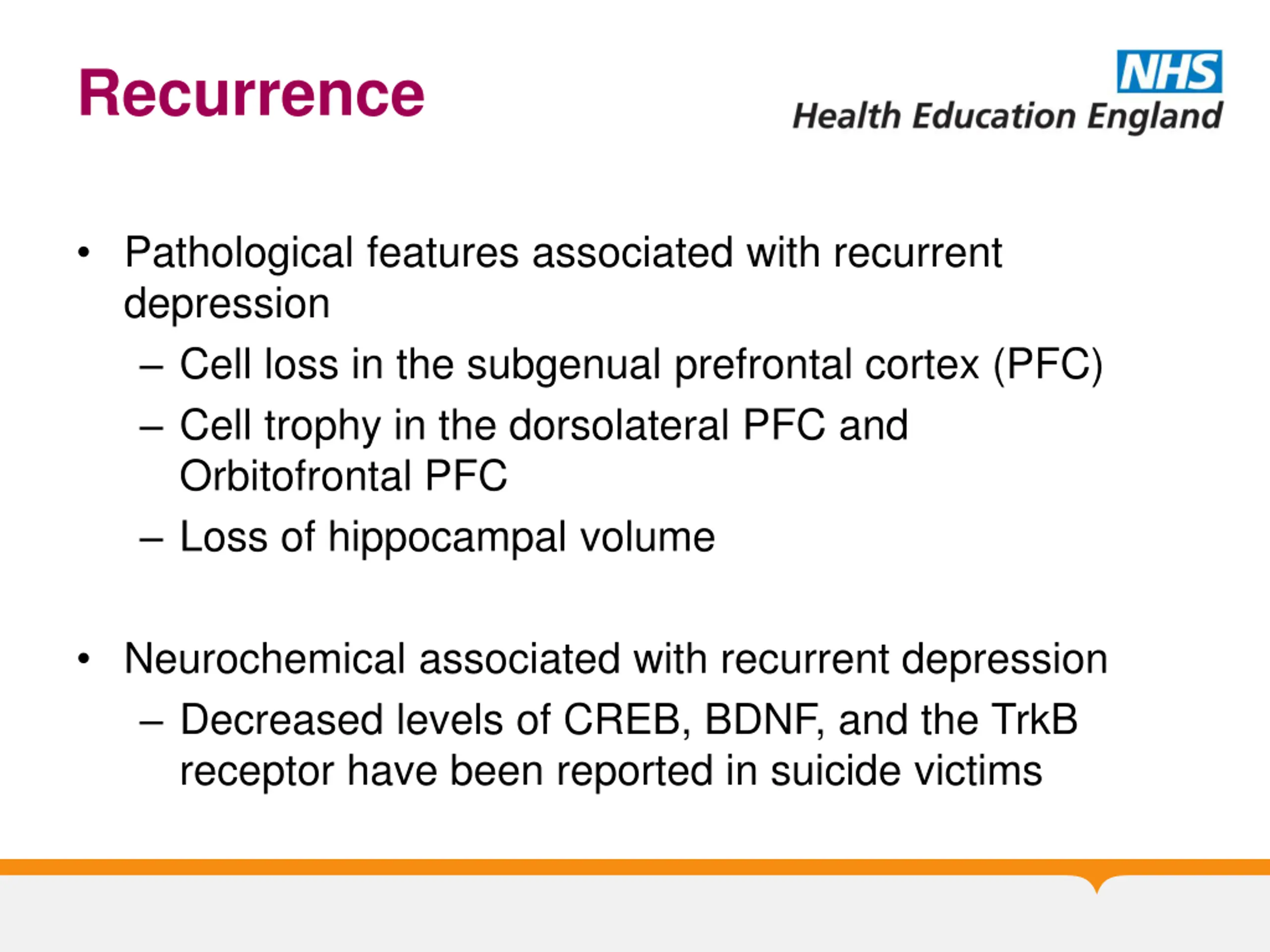 Recurrence

NHS
Health Education England

• Pathological features associated with recurrent depression
– Cell loss in the subgenual prefrontal cortex (PFC)
– Cell trophy in the dorsolateral PFC and Orbitofrontal PFC
– Loss of hippocampal volume

• Neurochemical associated with recurrent depression
– Decreased levels of CREB, BDNF, and the TrkB receptor have been reported in suicide victims